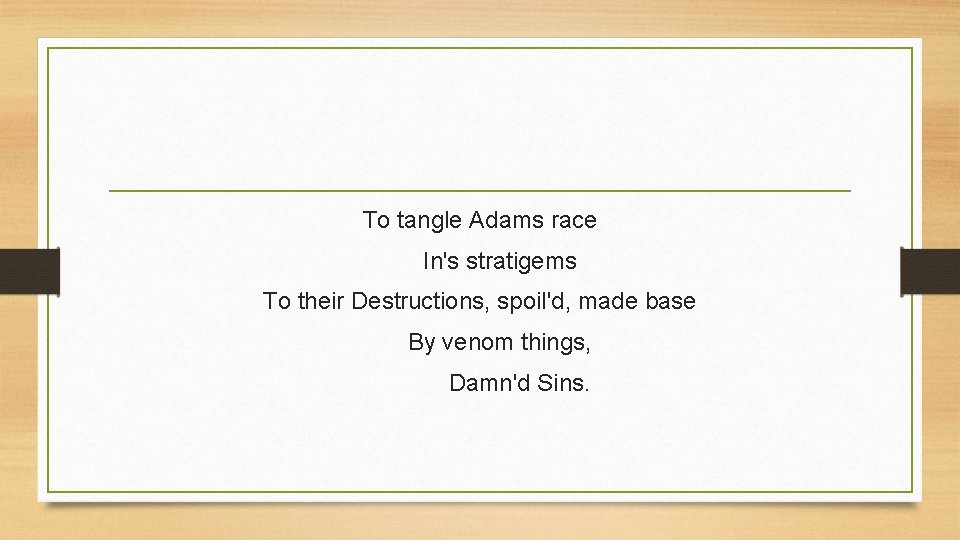 To tangle Adams race
In's stratigems
To their Destructions, spoil'd, made base
By venom things,
Damn'd Sins.